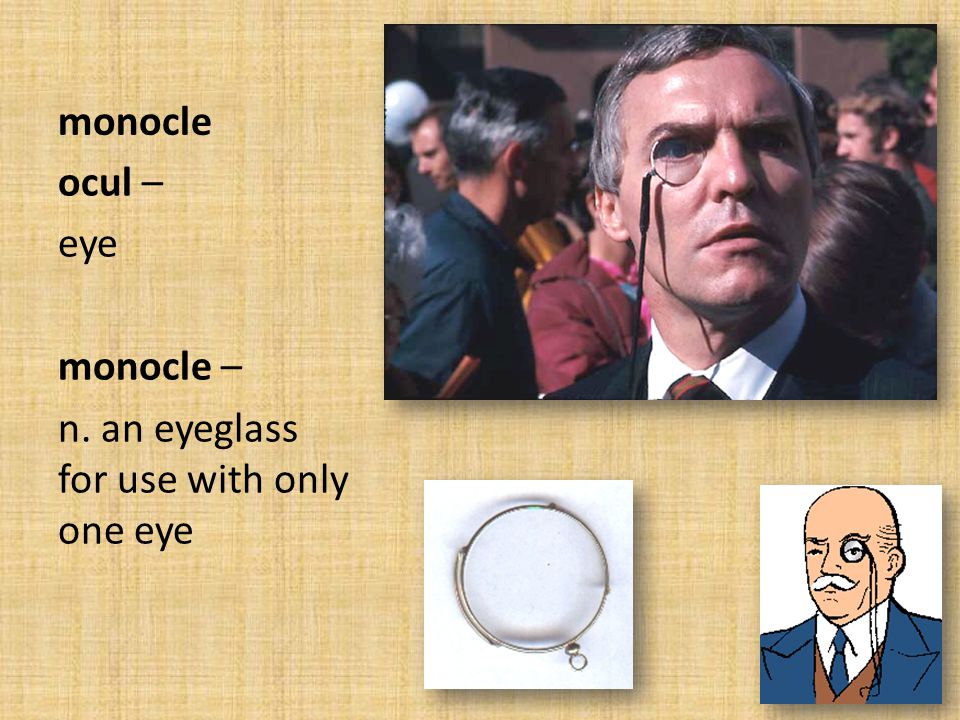 monocle

ocul –

eye

monocle –

n. an eyeglass for use with only one eye